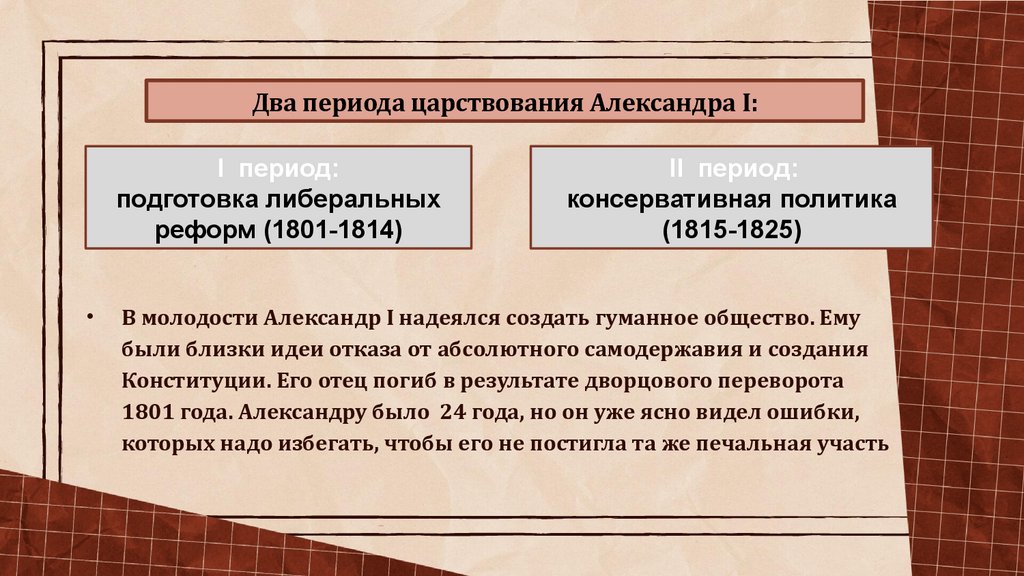 Два периода царствования Александра I:

I период:
подготовка либеральных реформ (1801-1814)

II период:
консервативная политика (1815-1825)

• В молодости Александр I надеялся создать гуманное общество. Ему были близки идеи отказа от абсолютного самодержавия и создания Конституции. Его отец погиб в результате дворцового переворота 1801 года. Александру было 24 года, но он уже ясно видел ошибки, которых надо избегать, чтобы его не постигла та же печальная участь